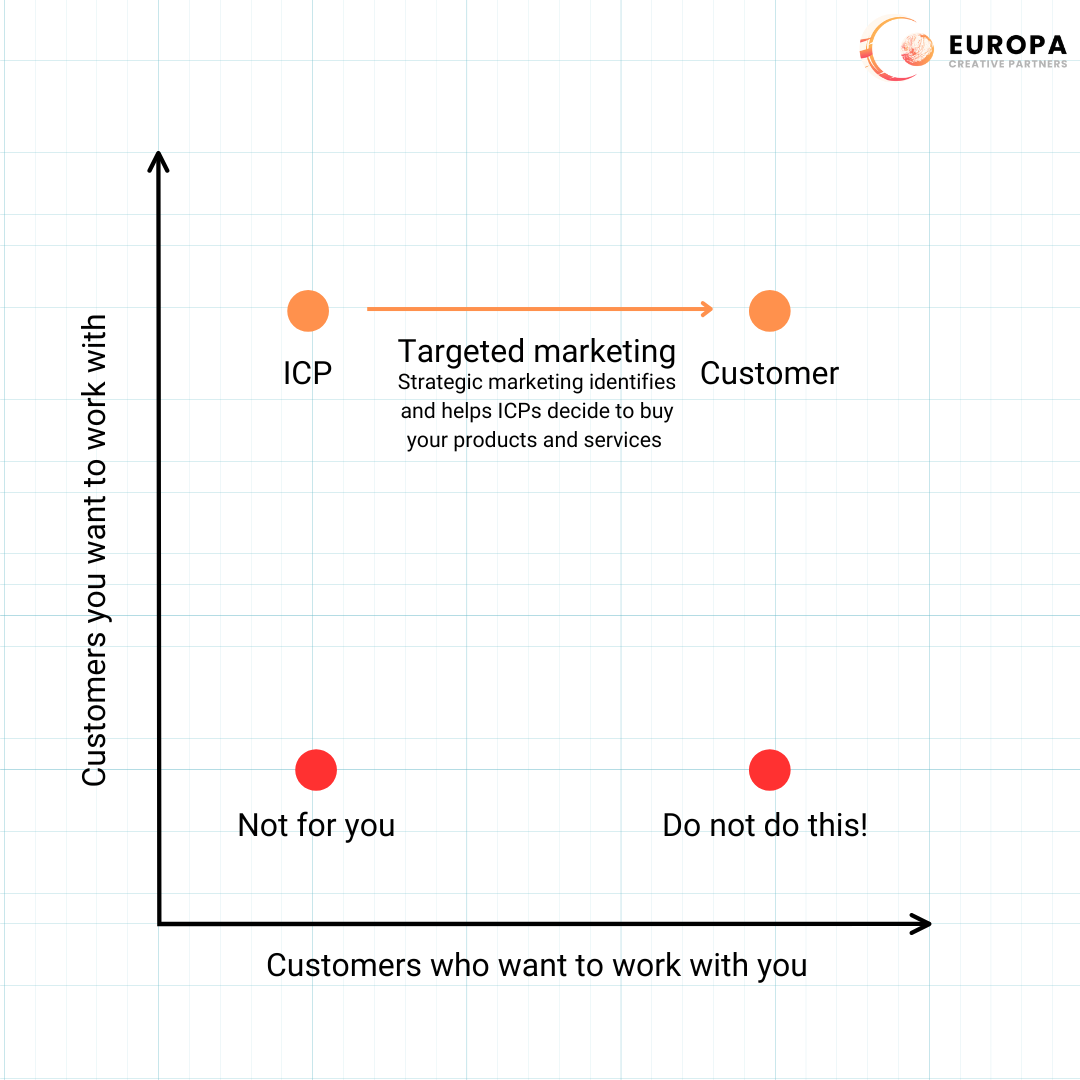 EUROPA
CREATIVE PARTNERS

Customers you want to work with

ICP

Targeted marketing
Strategic marketing identifies and helps ICPs decide to buy your products and services

Customer

Not for you

Do not do this!

Customers who want to work with you